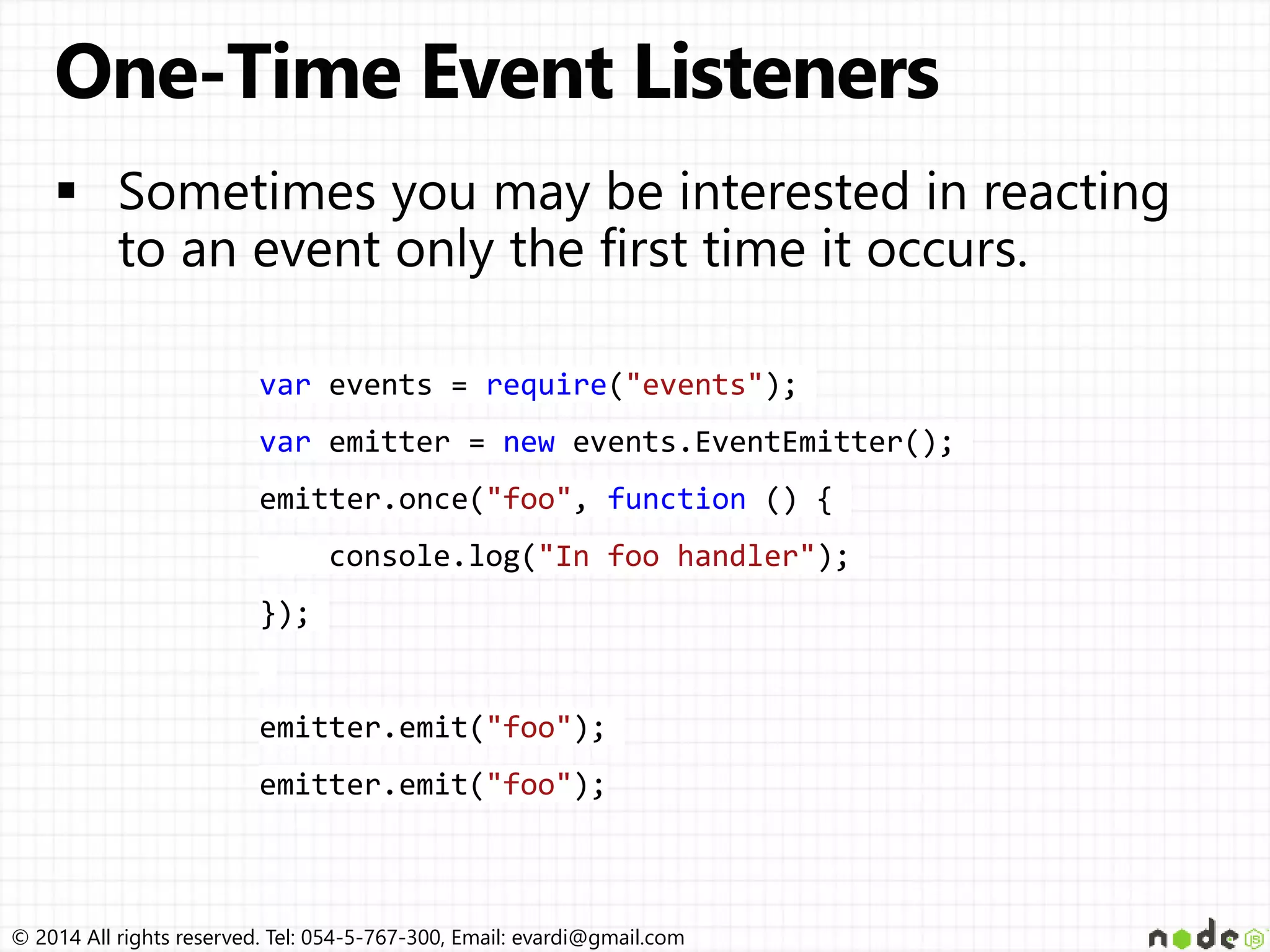 One-Time Event Listeners

▪ Sometimes you may be interested in reacting to an event only the first time it occurs.

var events = require("events");
var emitter = new events.EventEmitter();
emitter.once("foo", function () {
    console.log("In foo handler");
});

emitter.emit("foo");
emitter.emit("foo");

© 2014 All rights reserved. Tel: 054-5-767-300, Email: evardi@gmail.com

node JS